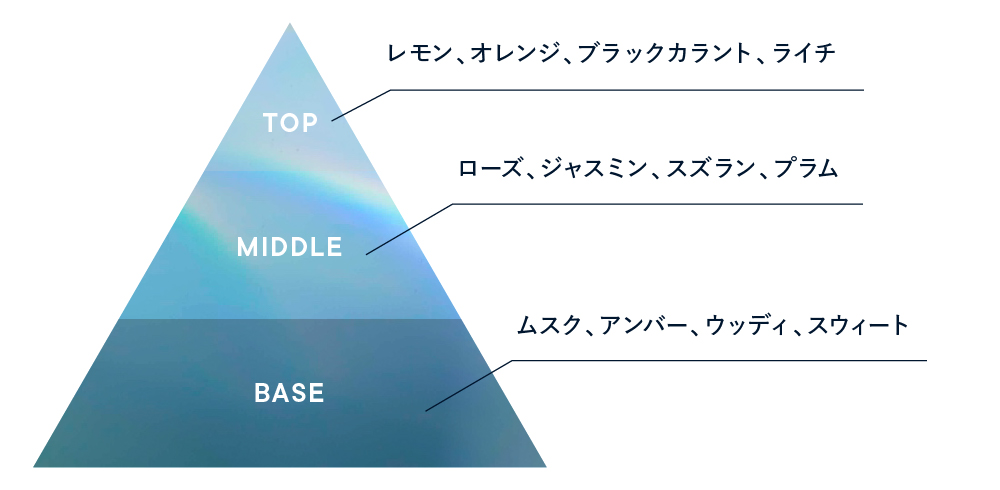 TOP

レモン、オレンジ、ブラックカラント、ライチ

MIDDLE

ローズ、ジャスミン、スズラン、プラム

BASE

ムスク、アンバー、ウッディ、スウィート